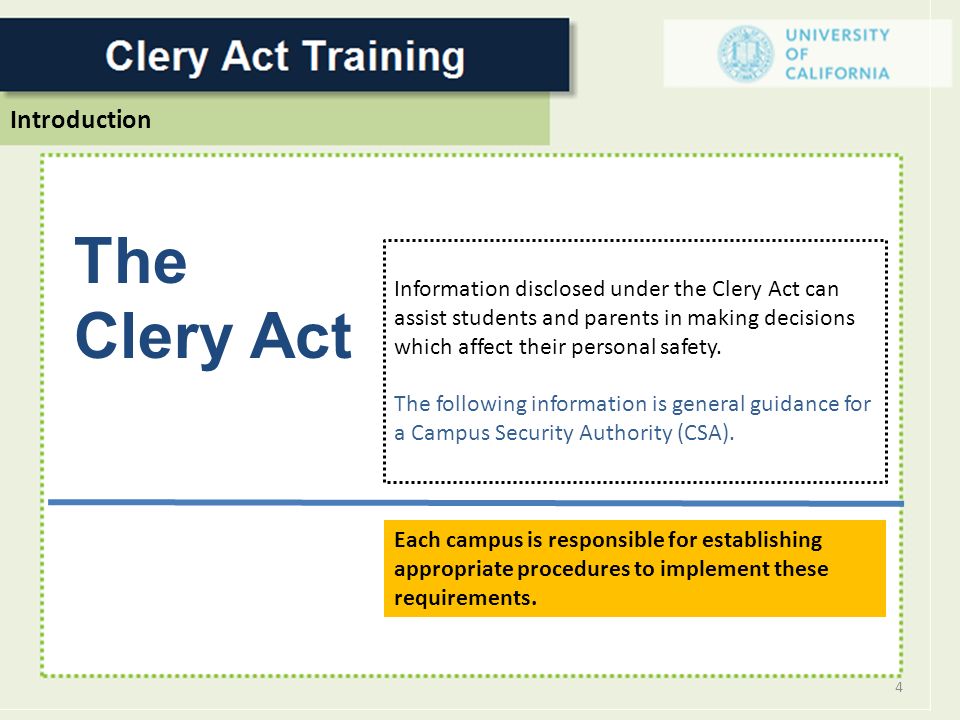 Clery Act Training

UNIVERSITY OF CALIFORNIA

Introduction

The Clery Act

Information disclosed under the Clery Act can assist students and parents in making decisions which affect their personal safety.

The following information is general guidance for a Campus Security Authority (CSA).

Each campus is responsible for establishing appropriate procedures to implement these requirements.

4